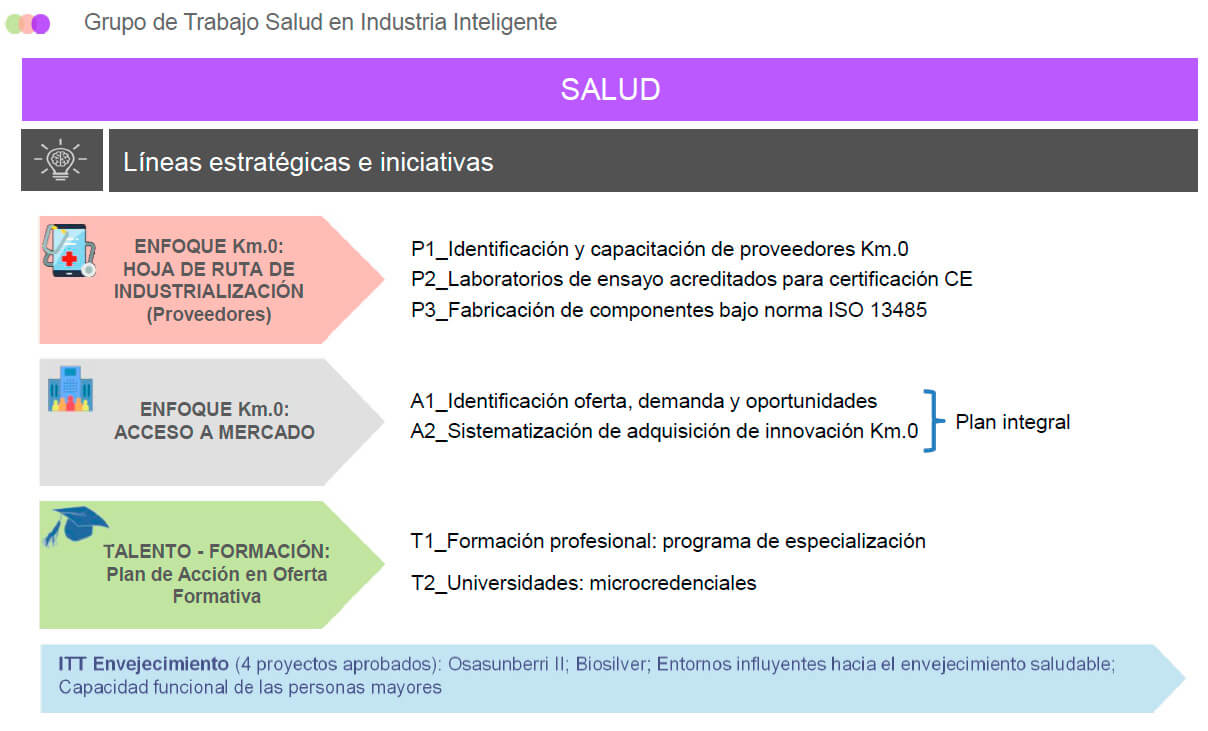 Grupo de Trabajo Salud en Industria Inteligente

SALUD

Líneas estratégicas e iniciativas

ENFOQUE Km.0: HOJA DE RUTA DE INDUSTRIALIZACIÓN (Proveedores)

P1_Identificación y capacitación de proveedores Km.0
P2_Laboratorios de ensayo acreditados para certificación CE
P3_Fabricación de componentes bajo norma ISO 13485

ENFOQUE Km.0: ACCESO A MERCADO

A1_Identificación oferta, demanda y oportunidades
A2_Sistematización de adquisición de innovación Km.0

Plan integral

TALENTO - FORMACIÓN: Plan de Acción en Oferta Formativa

T1_Formación profesional: programa de especialización
T2_Universidades: microcredenciales

ITT Envejecimiento (4 proyectos aprobados): Osasunberri II; Biosilver; Entornos influyentes hacia el envejecimiento saludable; Capacidad funcional de las personas mayores